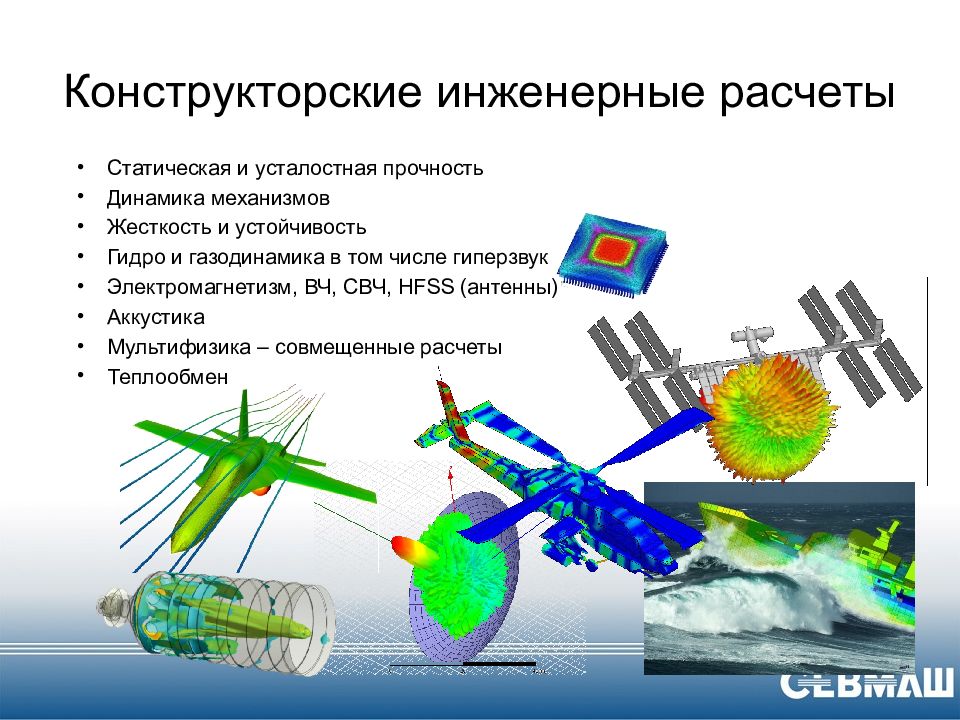 Конструкторские инженерные расчеты

• Статическая и усталостная прочность
• Динамика механизмов
• Жесткость и устойчивость
• Гидро и газодинамика в том числе гиперзвук
• Электромагнетизм, ВЧ, СВЧ, HFSS (антенны)
• Аккустика
• Мультифизика – совмещенные расчеты
• Теплообмен

СЕВМАШ